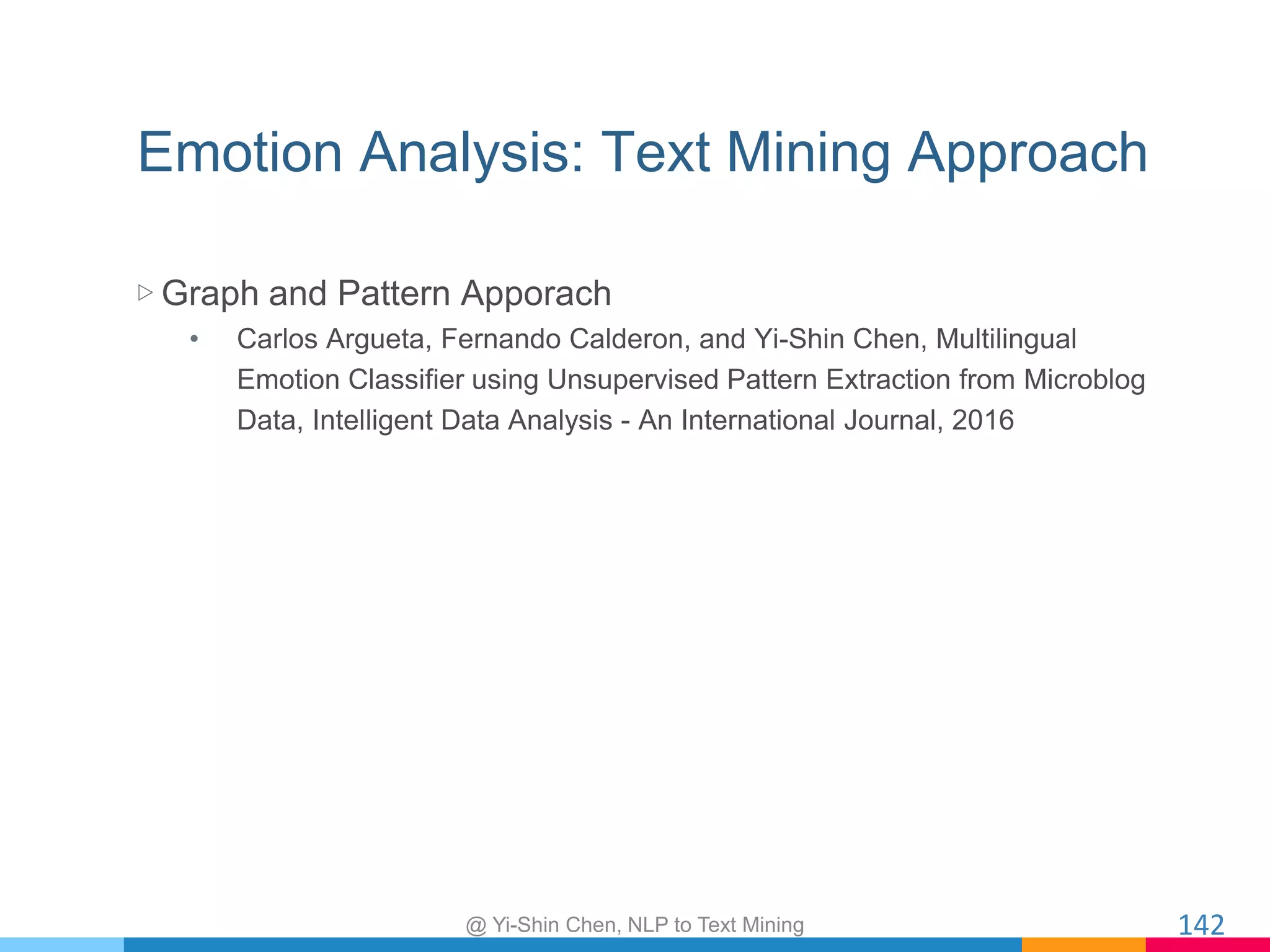 Emotion Analysis: Text Mining Approach

▷ Graph and Pattern Apporach

• Carlos Argueta, Fernando Calderon, and Yi-Shin Chen, Multilingual Emotion Classifier using Unsupervised Pattern Extraction from Microblog Data, Intelligent Data Analysis - An International Journal, 2016

@ Yi-Shin Chen, NLP to Text Mining

142